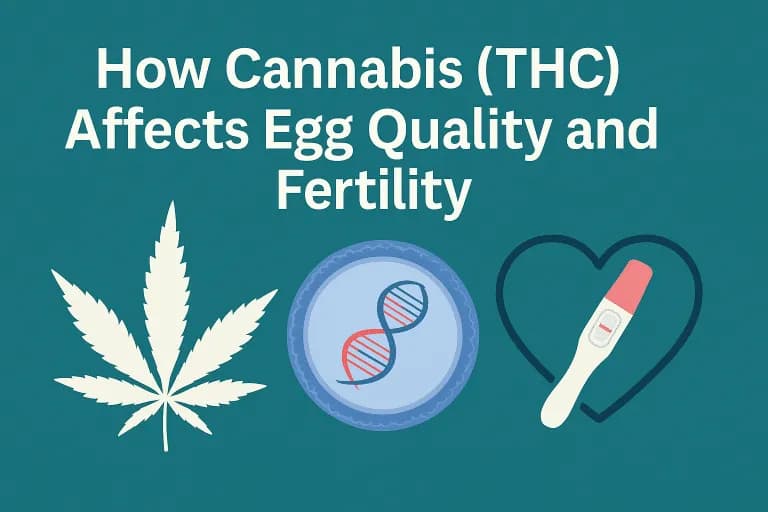 How Cannabis (THC) Affects Egg Quality and Fertility